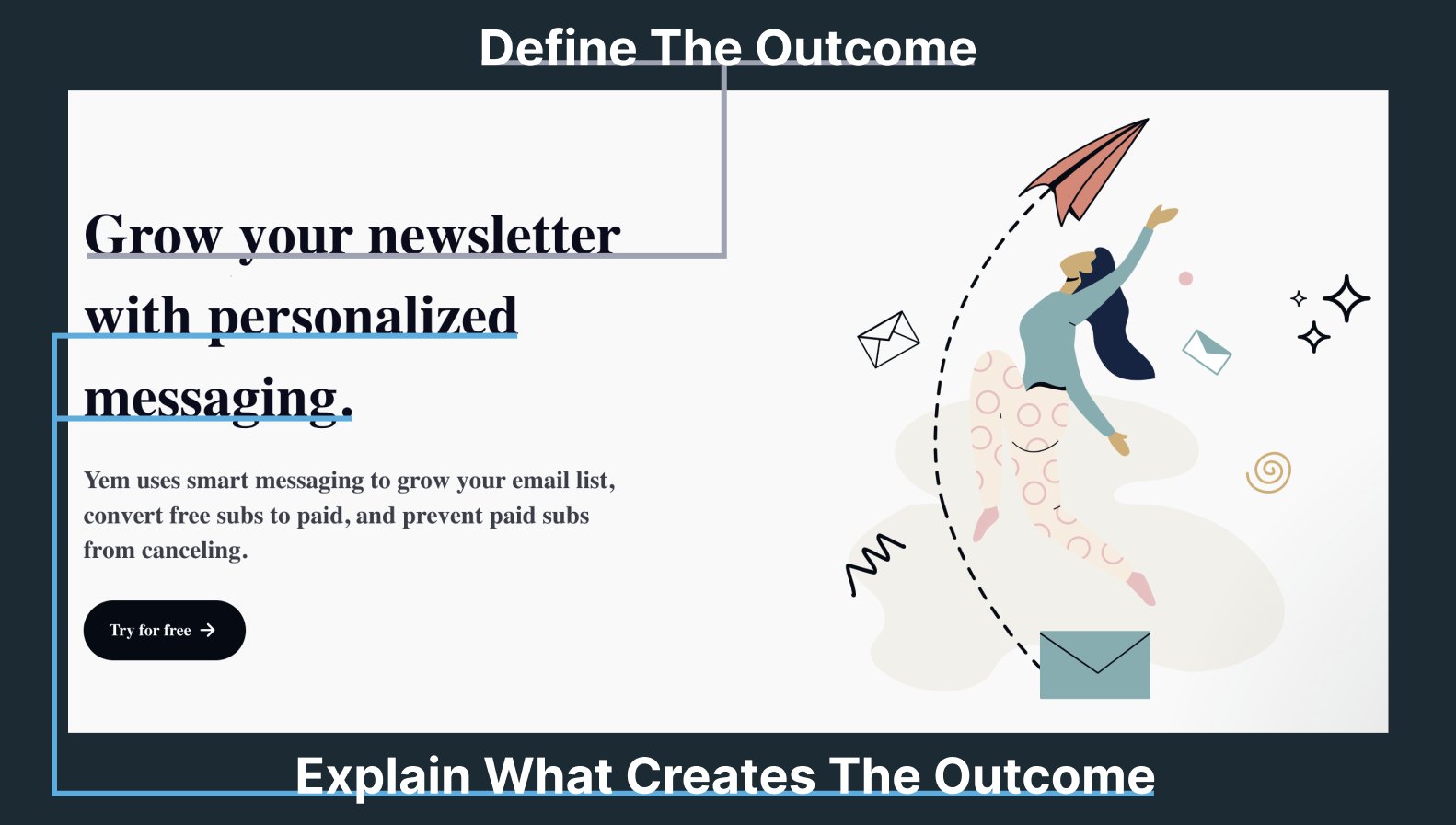 Define The Outcome

Grow your newsletter with personalized messaging.

Yem uses smart messaging to grow your email list, convert free subs to paid, and prevent paid subs from canceling.

Try for free →

Explain What Creates The Outcome